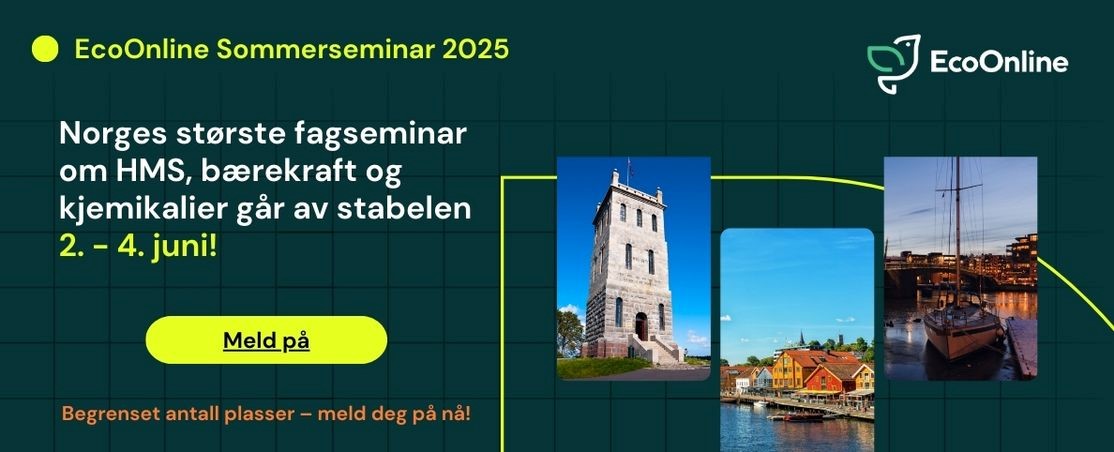 EcoOnline Sommerseminar 2025

EcoOnline

Norges største fagseminar om HMS, bærekraft og kjemikalier går av stabelen 2. - 4. juni!

Meld på

Begrenset antall plasser – meld deg på nå!